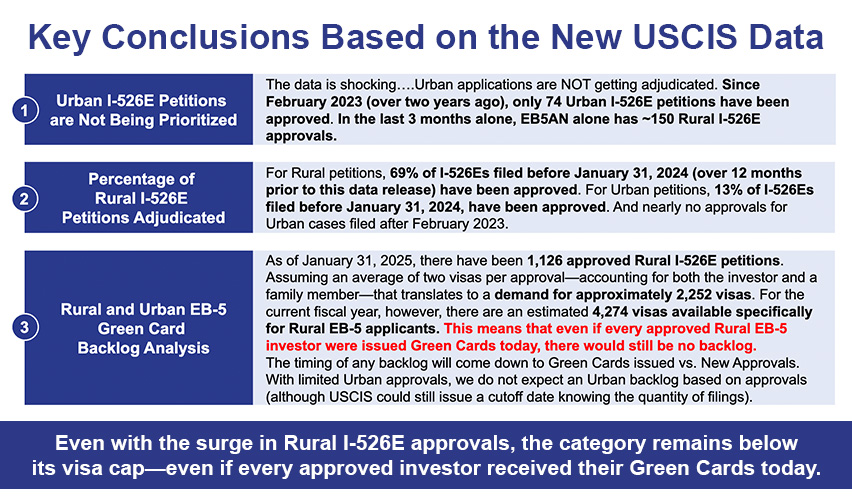 Key Conclusions Based on the New USCIS Data

1

Urban I-526E Petitions are Not Being Prioritized

The data is shocking….Urban applications are NOT getting adjudicated. Since February 2023 (over two years ago), only 74 Urban I-526E petitions have been approved. In the last 3 months alone, EB5AN alone has ~150 Rural I-526E approvals.

2

Percentage of Rural I-526E Petitions Adjudicated

For Rural petitions, 69% of I-526Es filed before January 31, 2024 (over 12 months prior to this data release) have been approved. For Urban petitions, 13% of I-526Es filed before January 31, 2024, have been approved. And nearly no approvals for Urban cases filed after February 2023.

3

Rural and Urban EB-5 Green Card Backlog Analysis

As of January 31, 2025, there have been 1,126 approved Rural I-526E petitions. Assuming an average of two visas per approval—accounting for both the investor and a family member—that translates to a demand for approximately 2,252 visas. For the current fiscal year, however, there are an estimated 4,274 visas available specifically for Rural EB-5 applicants. This means that even if every approved Rural EB-5 investor were issued Green Cards today, there would still be no backlog.
The timing of any backlog will come down to Green Cards issued vs. New Approvals. With limited Urban approvals, we do not expect an Urban backlog based on approvals (although USCIS could still issue a cutoff date knowing the quantity of filings).

Even with the surge in Rural I-526E approvals, the category remains below its visa cap—even if every approved investor received their Green Cards today.